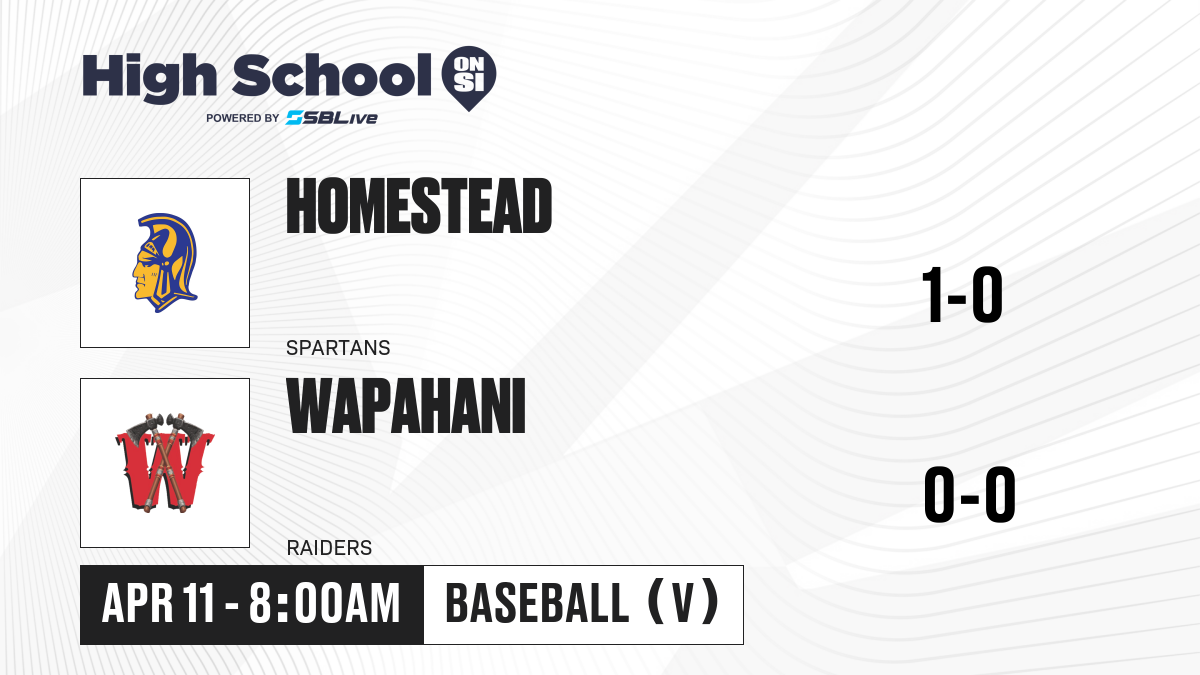 High School ON SI
POWERED BY SBLive

HOMESTEAD
SPARTANS
1-0

WAPAHANI
RAIDERS
0-0

APR 11 - 8:00AM
BASEBALL (V)